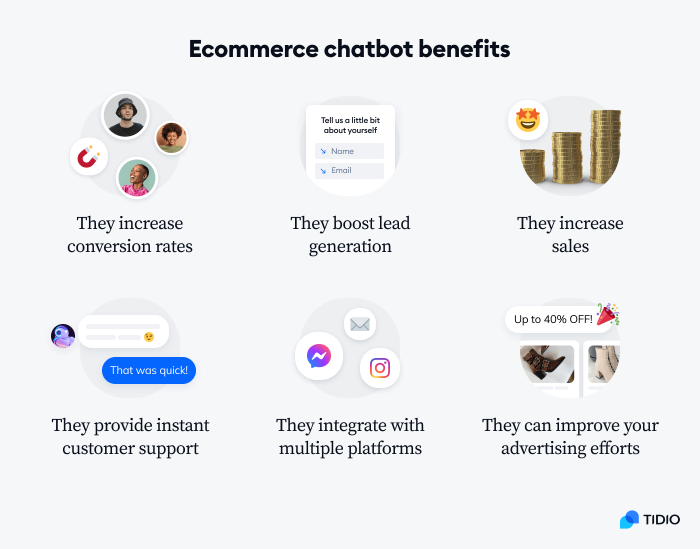 Ecommerce chatbot benefits

They increase conversion rates

Tell us a little bit about yourself

Name

Email

They boost lead generation

They increase sales

That was quick!

They provide instant customer support

They integrate with multiple platforms

Up to 40% OFF!

They can improve your advertising efforts

TIDIO